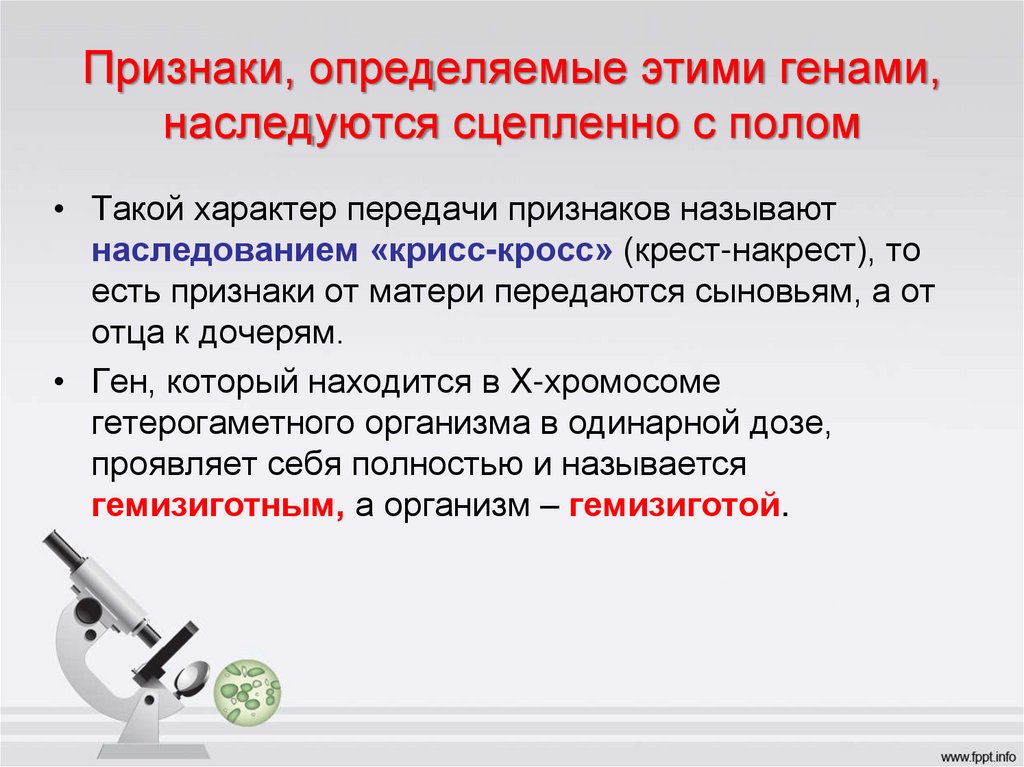 Признаки, определяемые этими генами, наследуются сцепленно с полом

• Такой характер передачи признаков называют наследованием «крисс-кросс» (крест-накрест), то есть признаки от матери передаются сыновьям, а от отца к дочерям.

• Ген, который находится в Х-хромосоме гетерогаметного организма в одинарной дозе, проявляет себя полностью и называется гемизиготным, а организм – гемизиготой.

www.fppt.info